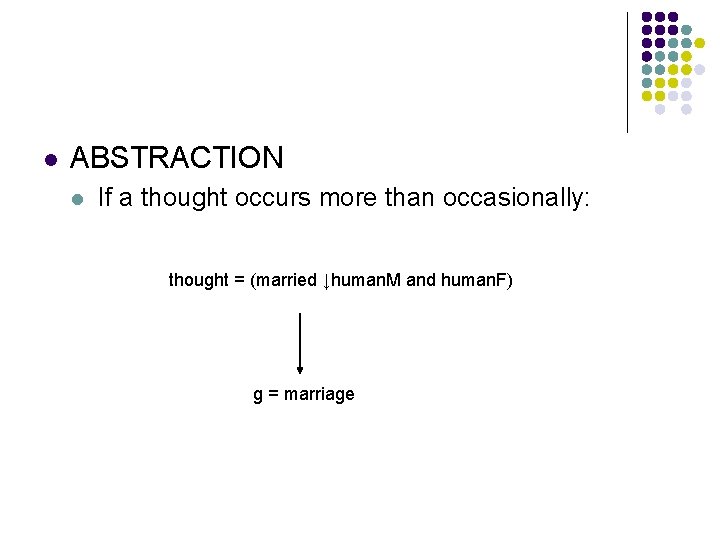 ABSTRACTION

If a thought occurs more than occasionally:

thought = (married ↓humanM and humanF)

g = marriage